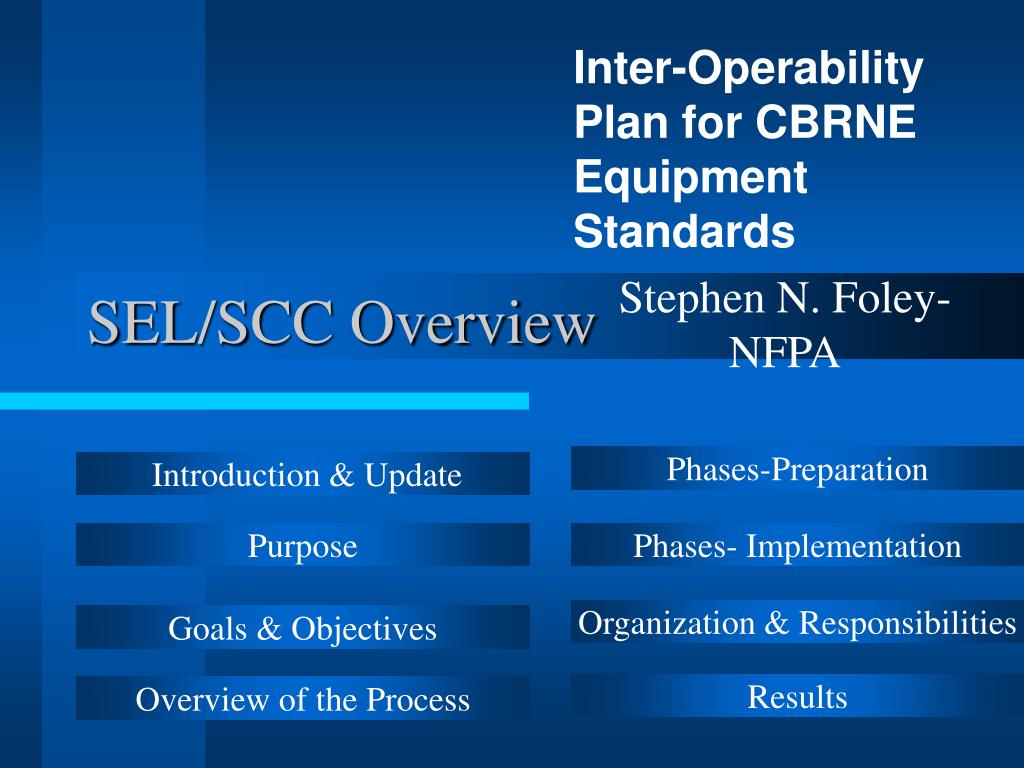 Inter-Operability Plan for CBRNE Equipment Standards

SEL/SCC Overview

Stephen N. Foley-NFPA

Introduction & Update

Purpose

Goals & Objectives

Overview of the Process

Phases-Preparation

Phases- Implementation

Organization & Responsibilities

Results